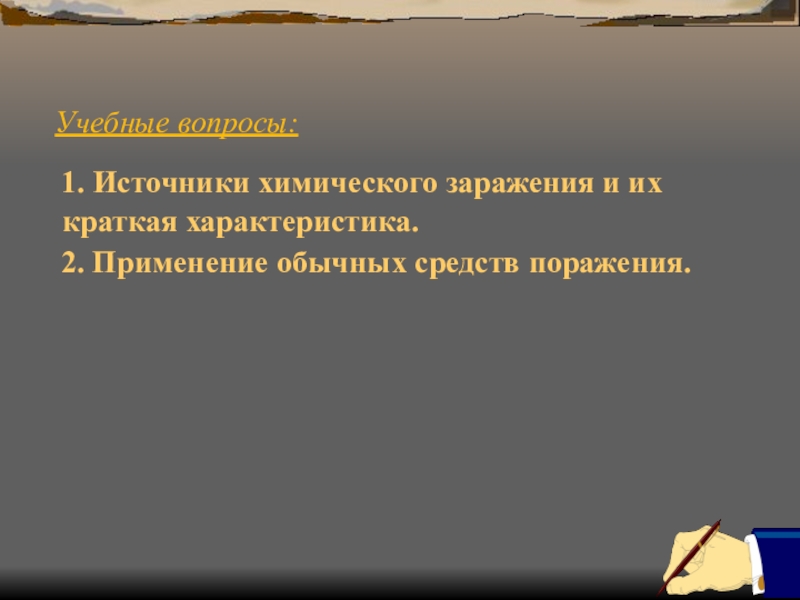 Учебные вопросы:

1. Источники химического заражения и их краткая характеристика.

2. Применение обычных средств поражения.